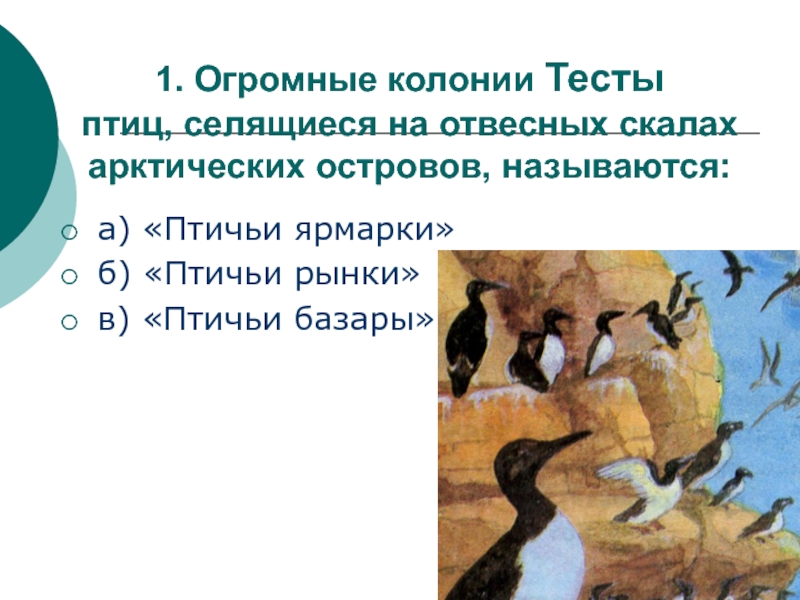 1. Огромные колонии Тесты птиц, селящиеся на отвесных скалах арктических островов, называются:

а) «Птичьи ярмарки»
б) «Птичьи рынки»
в) «Птичьи базары»